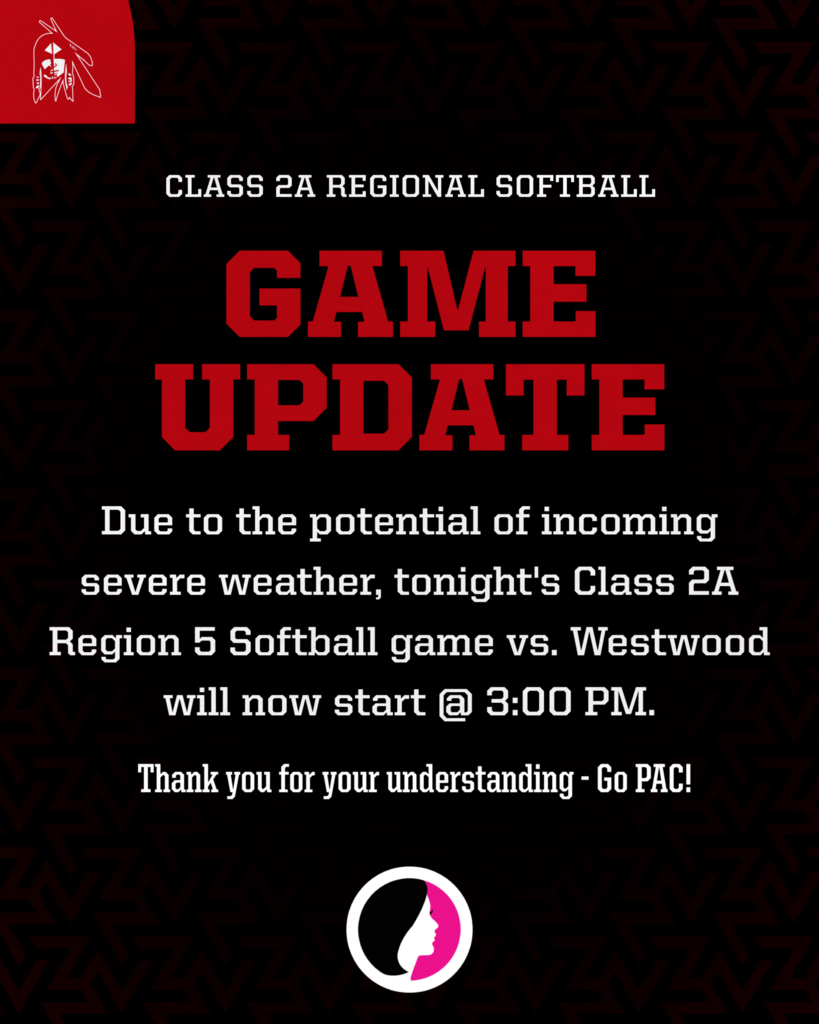 CLASS 2A REGIONAL SOFTBALL

GAME UPDATE

Due to the potential of incoming severe weather, tonight's Class 2A Region 5 Softball game vs. Westwood will now start @ 3:00 PM.

Thank you for your understanding - Go PAC!